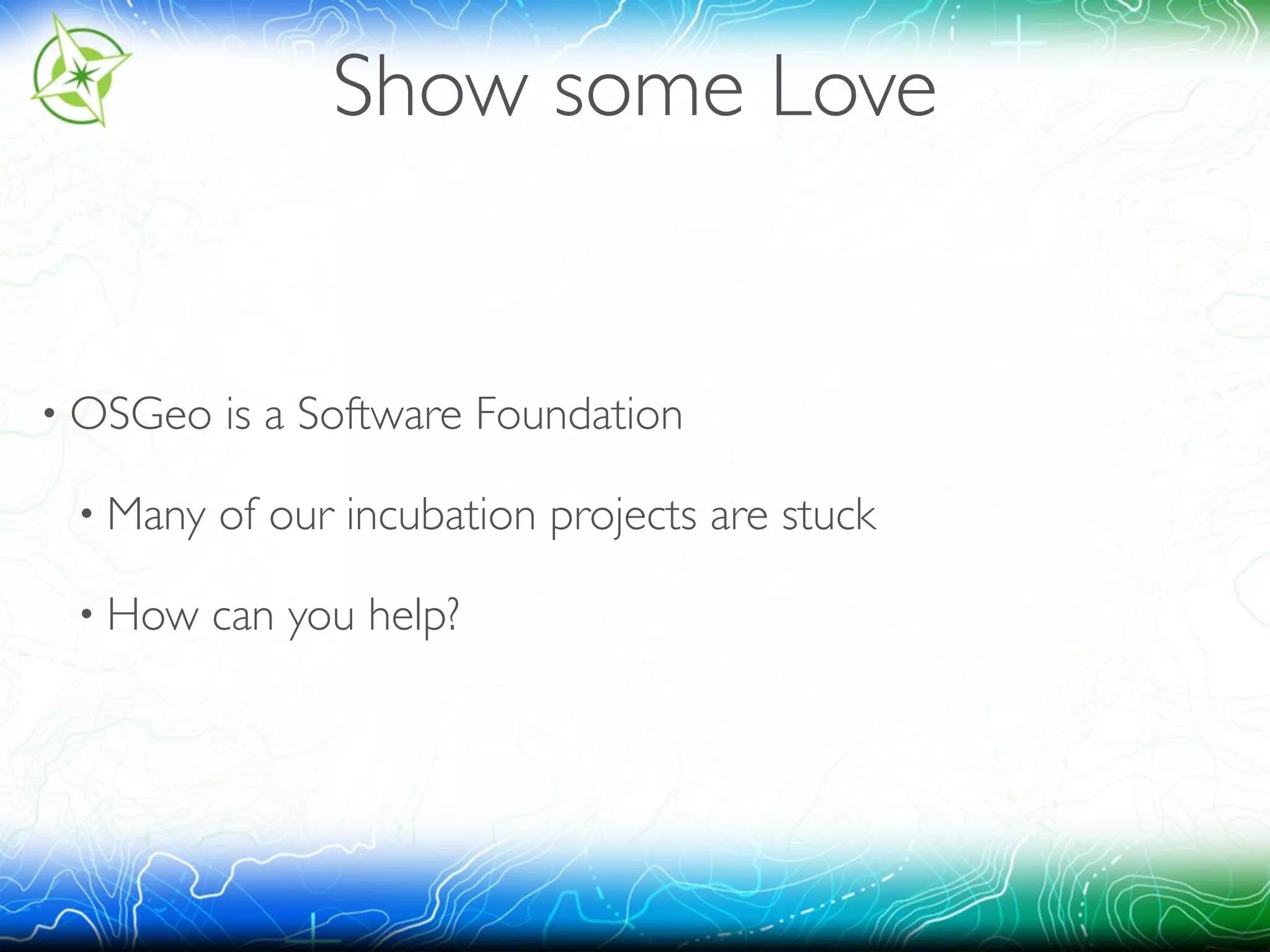 Show some Love

• OSGeo is a Software Foundation

• Many of our incubation projects are stuck

• How can you help?